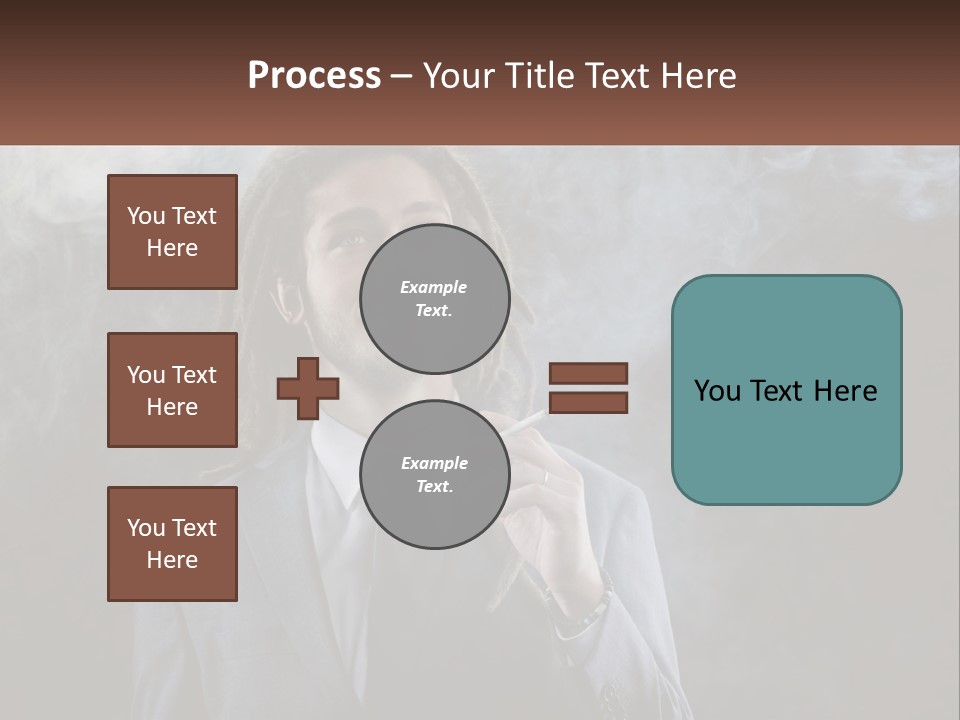 Process – Your Title Text Here

You Text Here

You Text Here

You Text Here

Example Text.

Example Text.

You Text Here